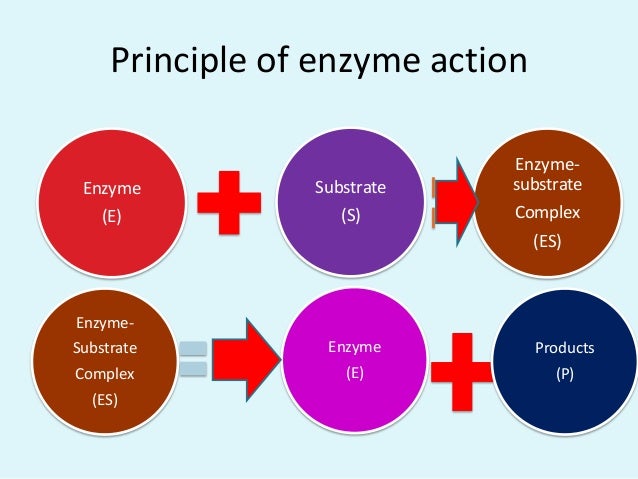 Principle of enzyme action

Enzyme
(E)

Substrate
(S)

Enzyme-substrate
Complex
(ES)

Enzyme-Substrate
Complex
(ES)

Enzyme
(E)

Products
(P)